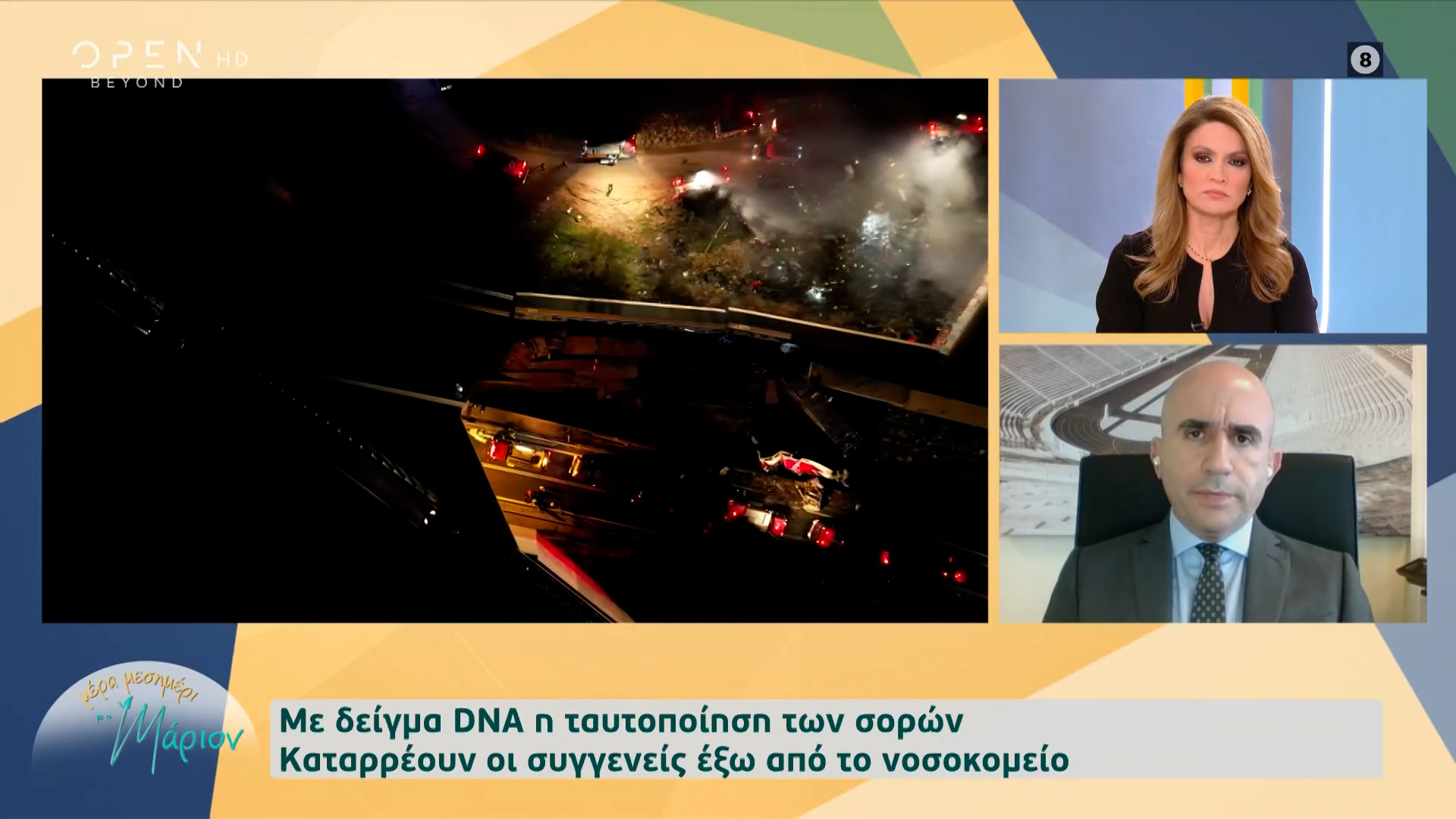 OPEN HD
BEYOND

8

μέρα μεσημέρι με τη Μάριον

Με δείγμα DNA η ταυτοποίηση των σορών
Καταρρέουν οι συγγενείς έξω από το νοσοκομείο